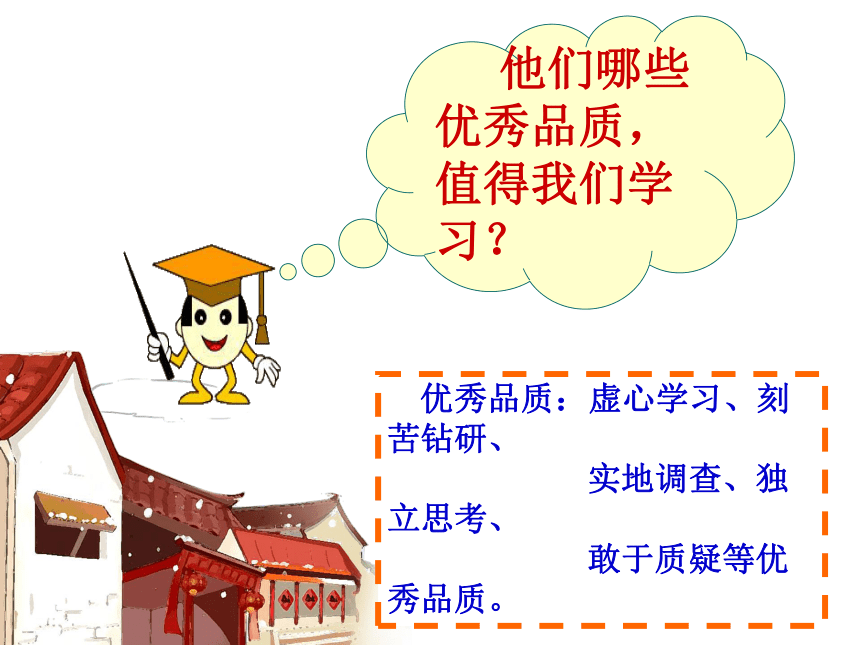 他们哪些优秀品质，值得我们学习？

优秀品质：虚心学习、刻苦钻研、

实地调查、独立思考、

敢于质疑等优秀品质。